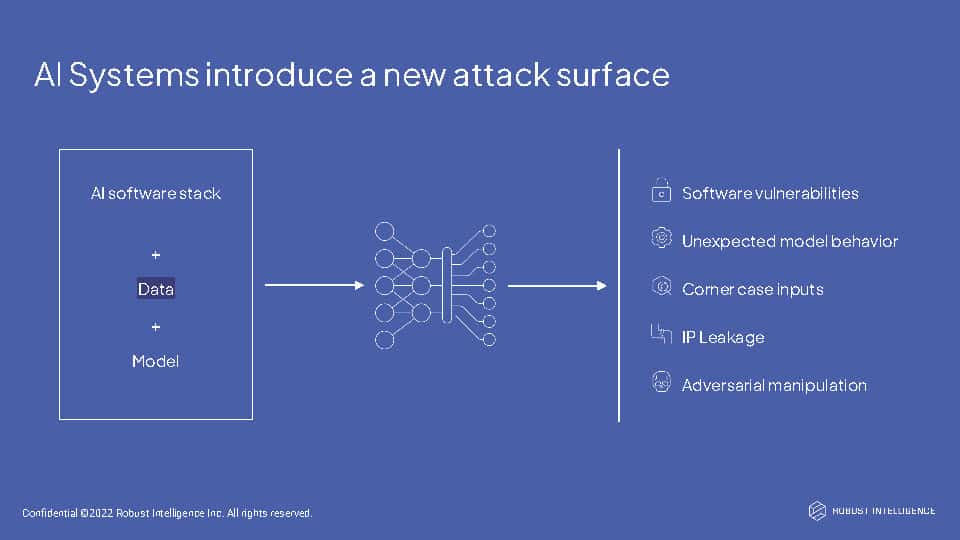 AI Systems introduce a new attack surface

AI software stack

+

Data

+

Model

Software vulnerabilities

Unexpected model behavior

Corner case inputs

IP Leakage

Adversarial manipulation

Confidential ©2022 Robust Intelligence Inc. All rights reserved.

ROBUST INTELLIGENCE